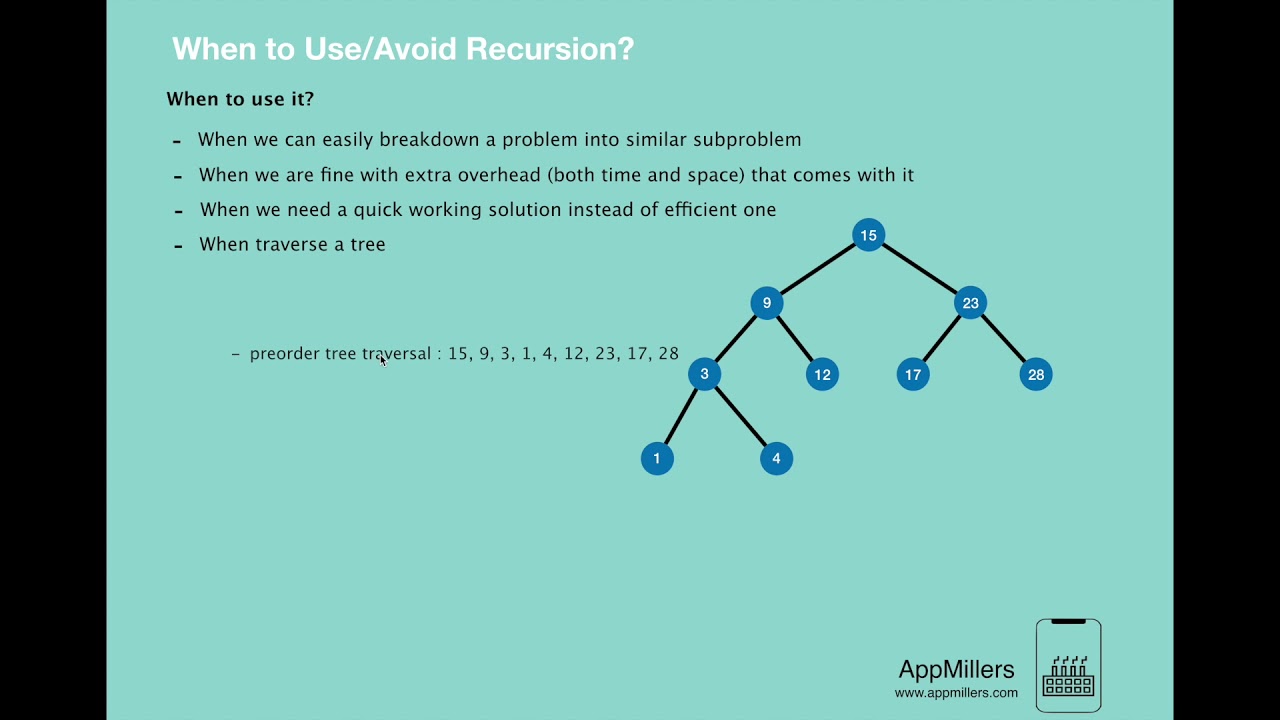 When to Use/Avoid Recursion?

When to use it?

- When we can easily breakdown a problem into similar subproblem
- When we are fine with extra overhead (both time and space) that comes with it
- When we need a quick working solution instead of efficient one
- When traverse a tree

– preorder tree traversal : 15, 9, 3, 1, 4, 12, 23, 17, 28

15
9
23
3
12
17
28
1
4

AppMillers
www.appmillers.com